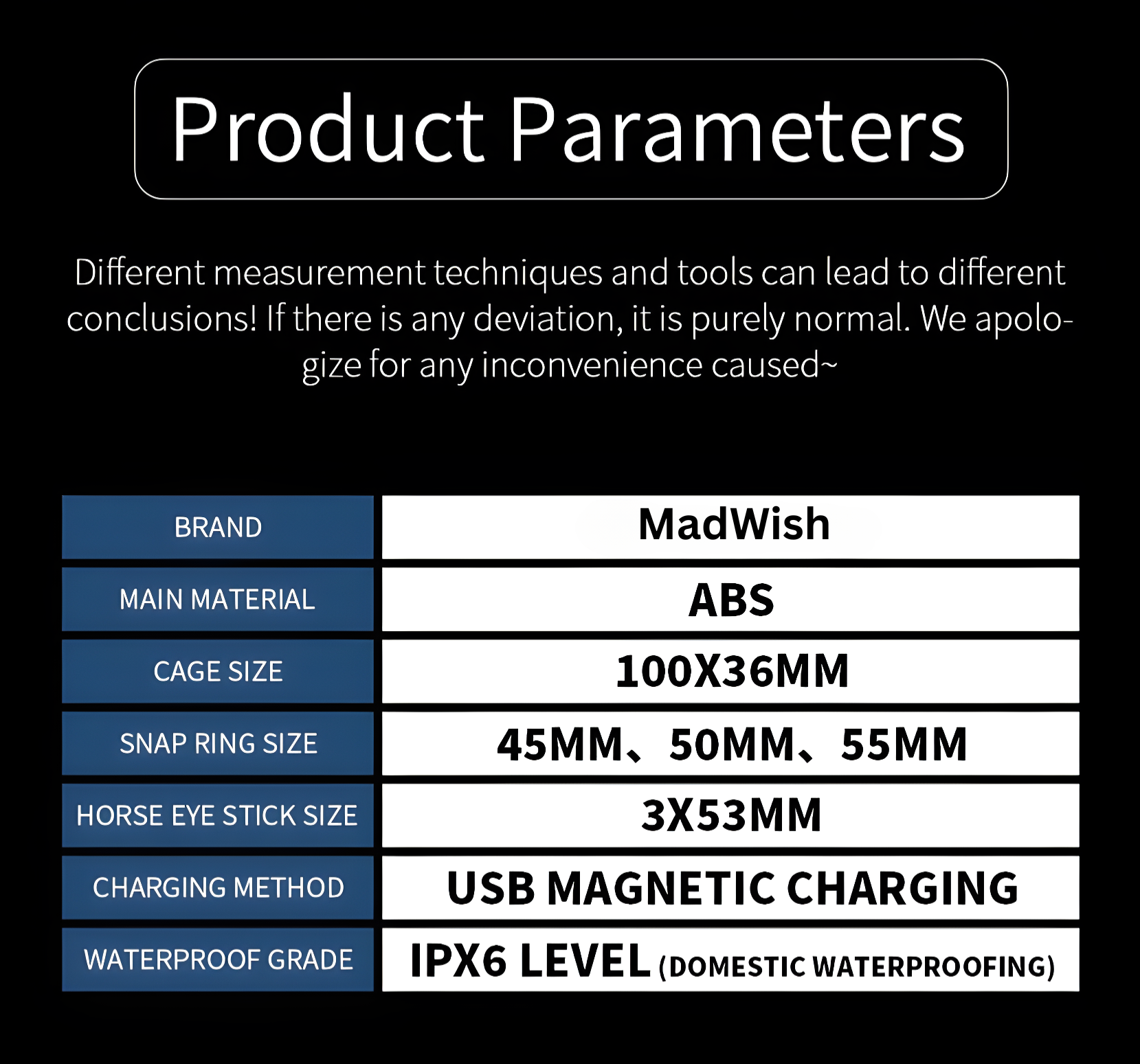 Product Parameters

Different measurement techniques and tools can lead to different conclusions! If there is any deviation, it is purely normal. We apologize for any inconvenience caused~

| BRAND | MadWish |
|---|---|
| MAIN MATERIAL | ABS |
| CAGE SIZE | 100X36MM |
| SNAP RING SIZE | 45MM、50MM、55MM |
| HORSE EYE STICK SIZE | 3X53MM |
| CHARGING METHOD | USB MAGNETIC CHARGING |
| WATERPROOF GRADE | IPX6 LEVEL (DOMESTIC WATERPROOFING) |